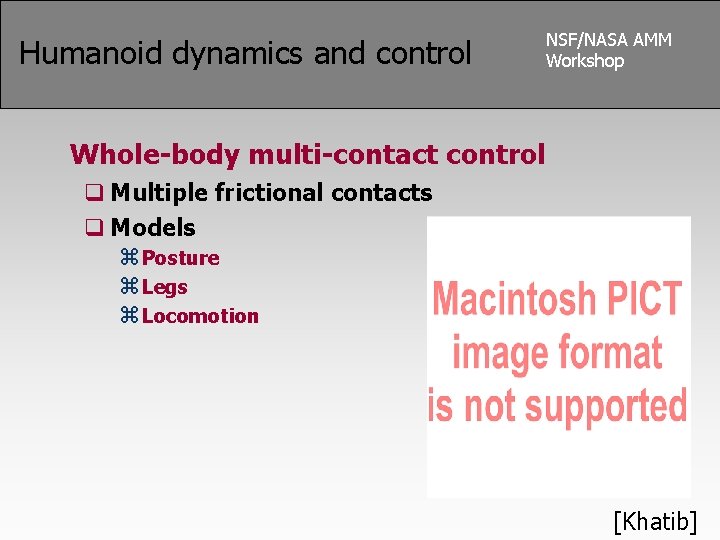 Humanoid dynamics and control

NSF/NASA AMM Workshop

Whole-body multi-contact control

❑ Multiple frictional contacts

❑ Models

⌘ Posture

⌘ Legs

⌘ Locomotion

Macintosh PICT image format is not supported

[Khatib]